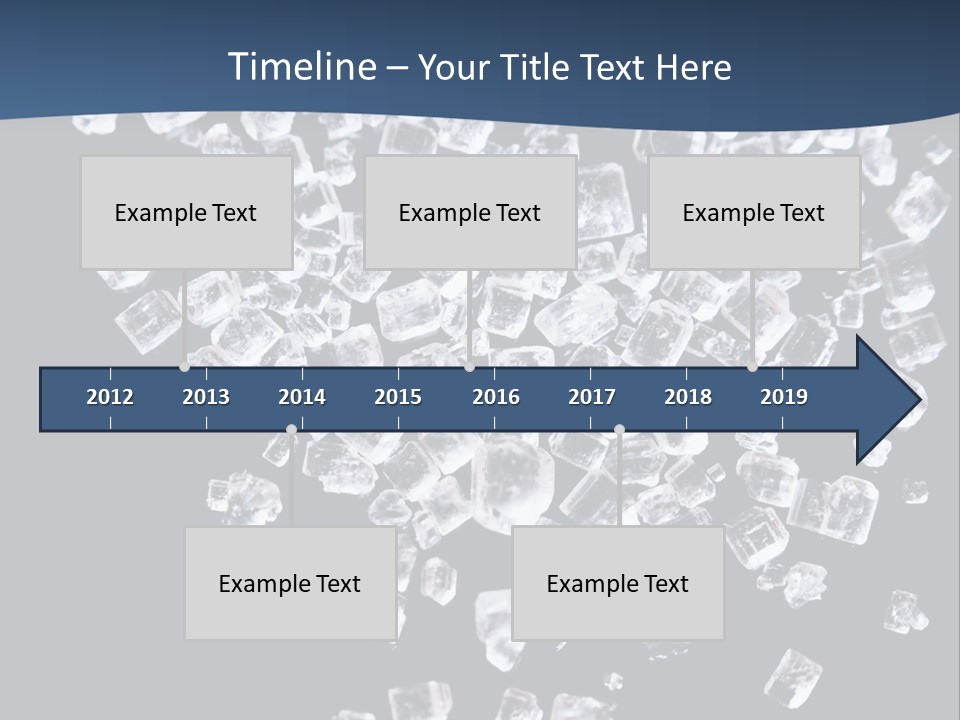 Timeline – Your Title Text Here

Example Text

Example Text

Example Text

2012 2013 2014 2015 2016 2017 2018 2019

Example Text

Example Text